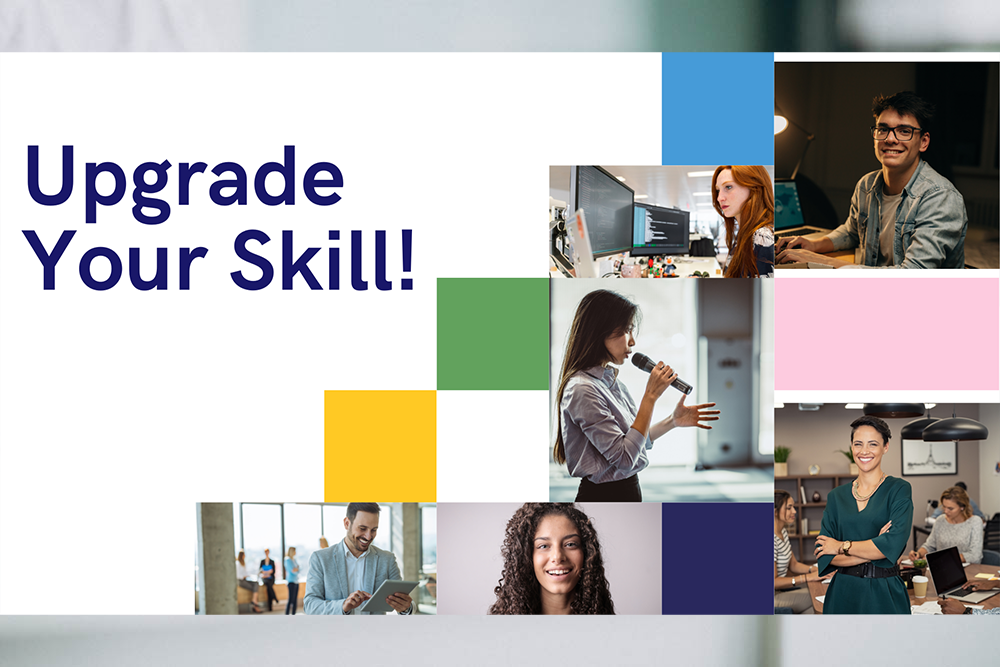 Upgrade Your Skill!